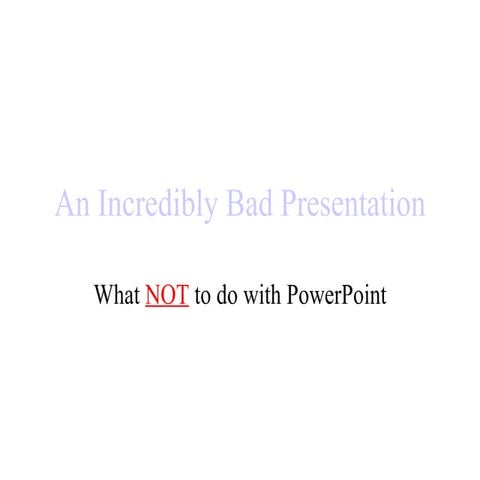 An Incredibly Bad Presentation

What NOT to do with PowerPoint